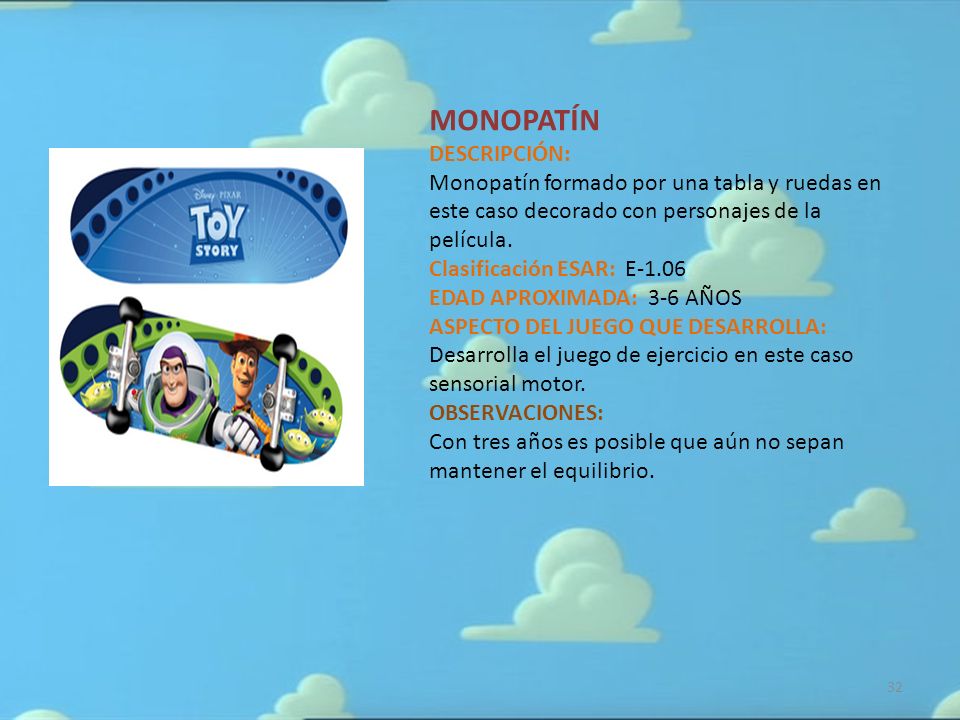 Disney PIXAR
TOY STORY

MONOPATÍN
DESCRIPCIÓN:
Monopatín formado por una tabla y ruedas en este caso decorado con personajes de la película.
Clasificación ESAR: E-1.06
EDAD APROXIMADA: 3-6 AÑOS
ASPECTO DEL JUEGO QUE DESARROLLA:
Desarrolla el juego de ejercicio en este caso sensorial motor.
OBSERVACIONES:
Con tres años es posible que aún no sepan mantener el equilibrio.

32